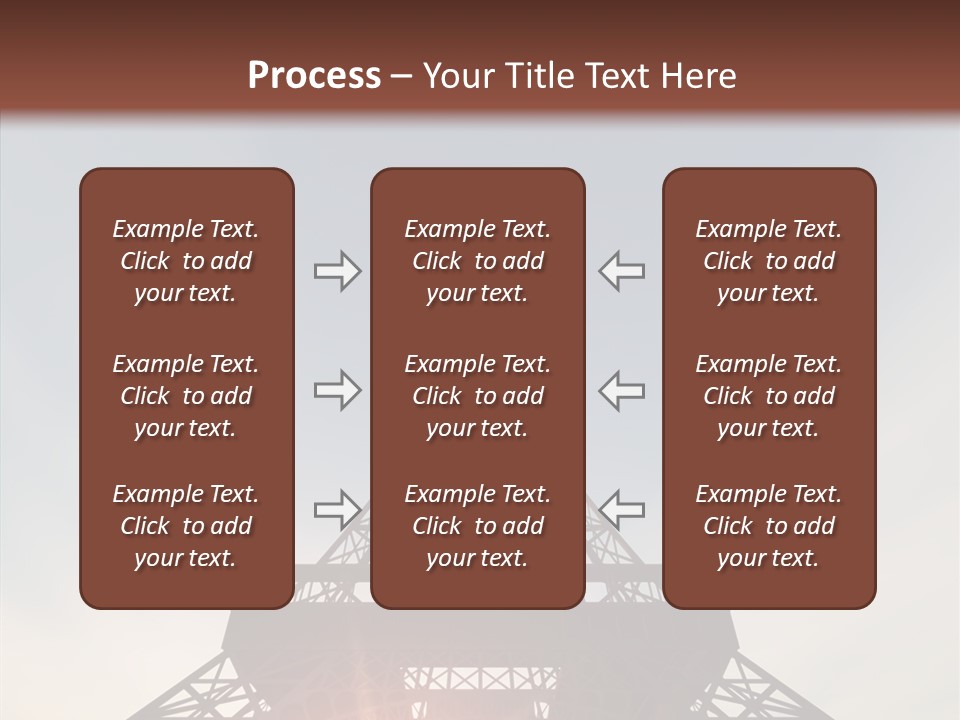 Process – Your Title Text Here

Example Text. Click to add your text.

Example Text. Click to add your text.

Example Text. Click to add your text.

Example Text. Click to add your text.

Example Text. Click to add your text.

Example Text. Click to add your text.

Example Text. Click to add your text.

Example Text. Click to add your text.

Example Text. Click to add your text.